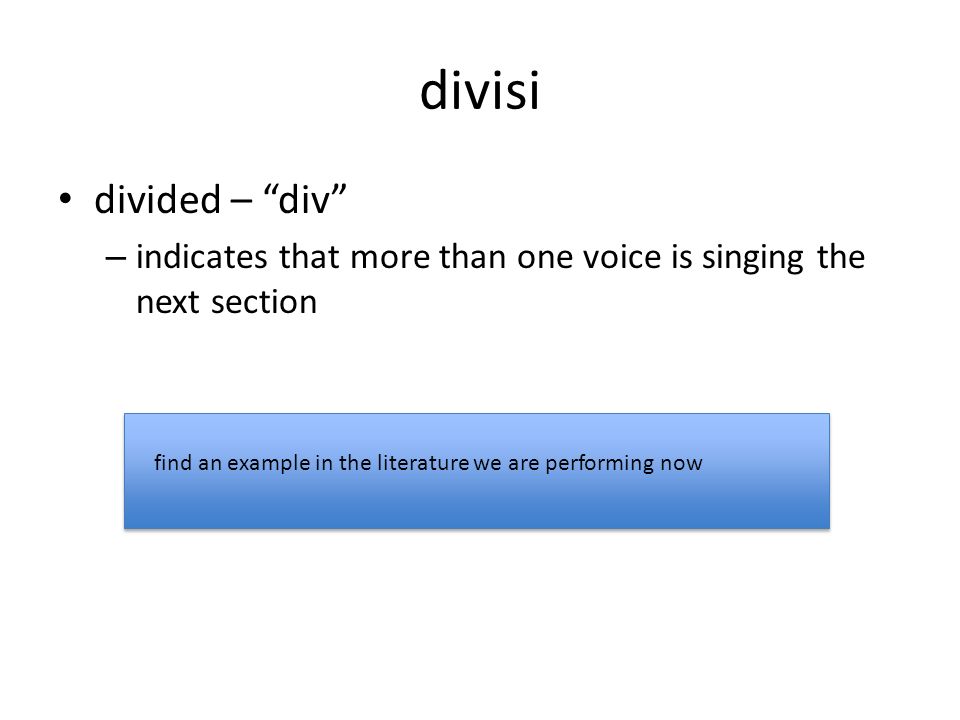 divisi

• divided – “div”

– indicates that more than one voice is singing the next section

find an example in the literature we are performing now